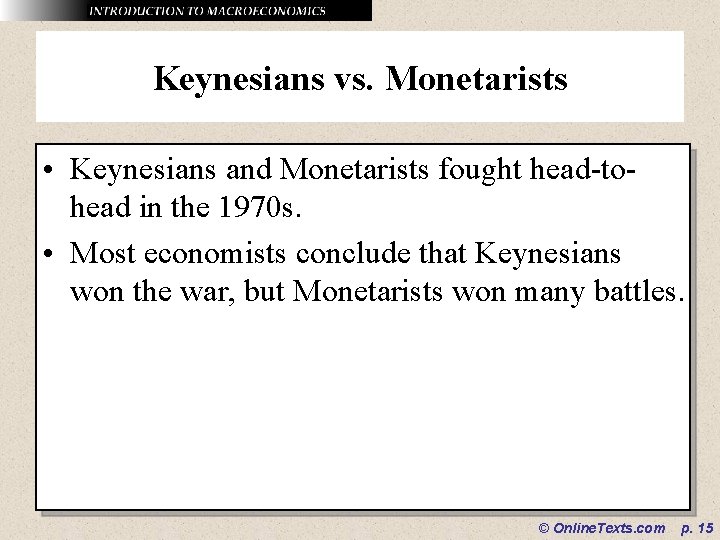 INTRODUCTION TO MACROECONOMICS

Keynesians vs. Monetarists

• Keynesians and Monetarists fought head-to-head in the 1970s.

• Most economists conclude that Keynesians won the war, but Monetarists won many battles.

© OnlineTexts.com p. 15